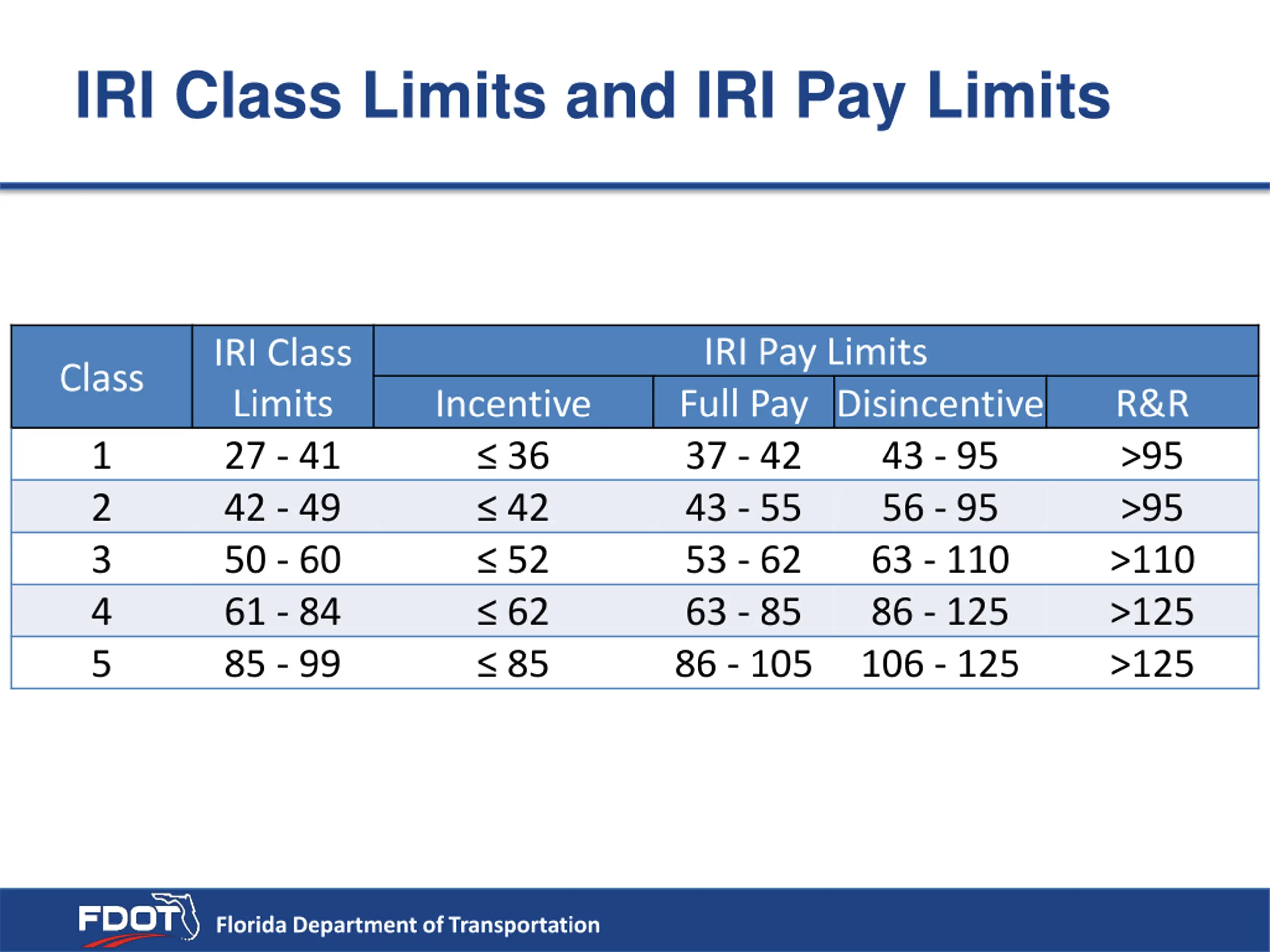 IRI Class Limits and IRI Pay Limits

| Class | IRI Class Limits | IRI Pay Limits | | | |
|---|---|---|---|---|---|
| | | Incentive | Full Pay | Disincentive | R&R |
| 1 | 27 - 41 | ≤ 36 | 37 - 42 | 43 - 95 | >95 |
| 2 | 42 - 49 | ≤ 42 | 43 - 55 | 56 - 95 | >95 |
| 3 | 50 - 60 | ≤ 52 | 53 - 62 | 63 - 110 | >110 |
| 4 | 61 - 84 | ≤ 62 | 63 - 85 | 86 - 125 | >125 |
| 5 | 85 - 99 | ≤ 85 | 86 - 105 | 106 - 125 | >125 |

FDOT Florida Department of Transportation